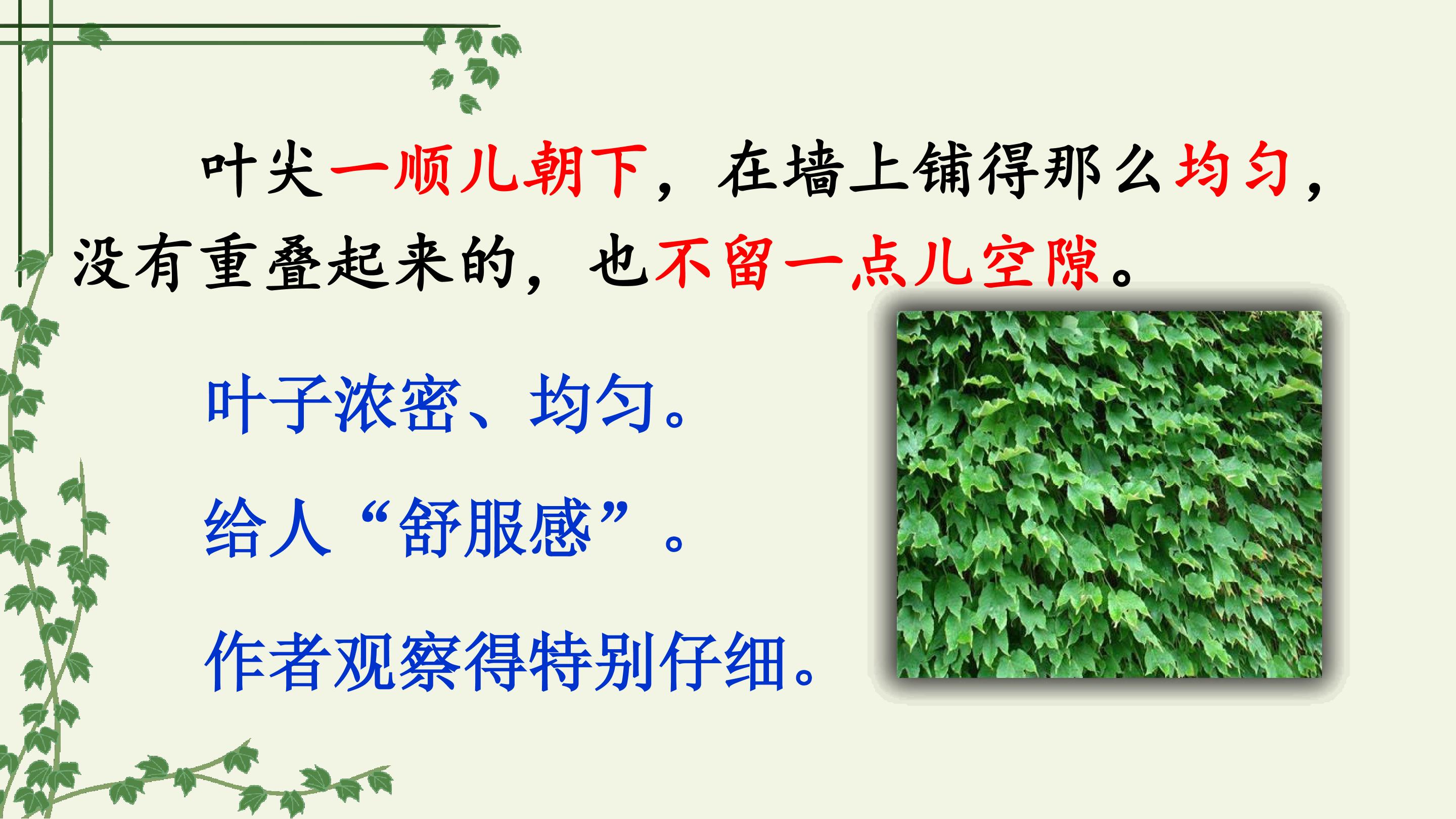 叶尖一顺儿朝下，在墙上铺得那么均匀，没有重叠起来的，也不留一点儿空隙。

叶子浓密、均匀。

给人“舒服感”。

作者观察得特别仔细。